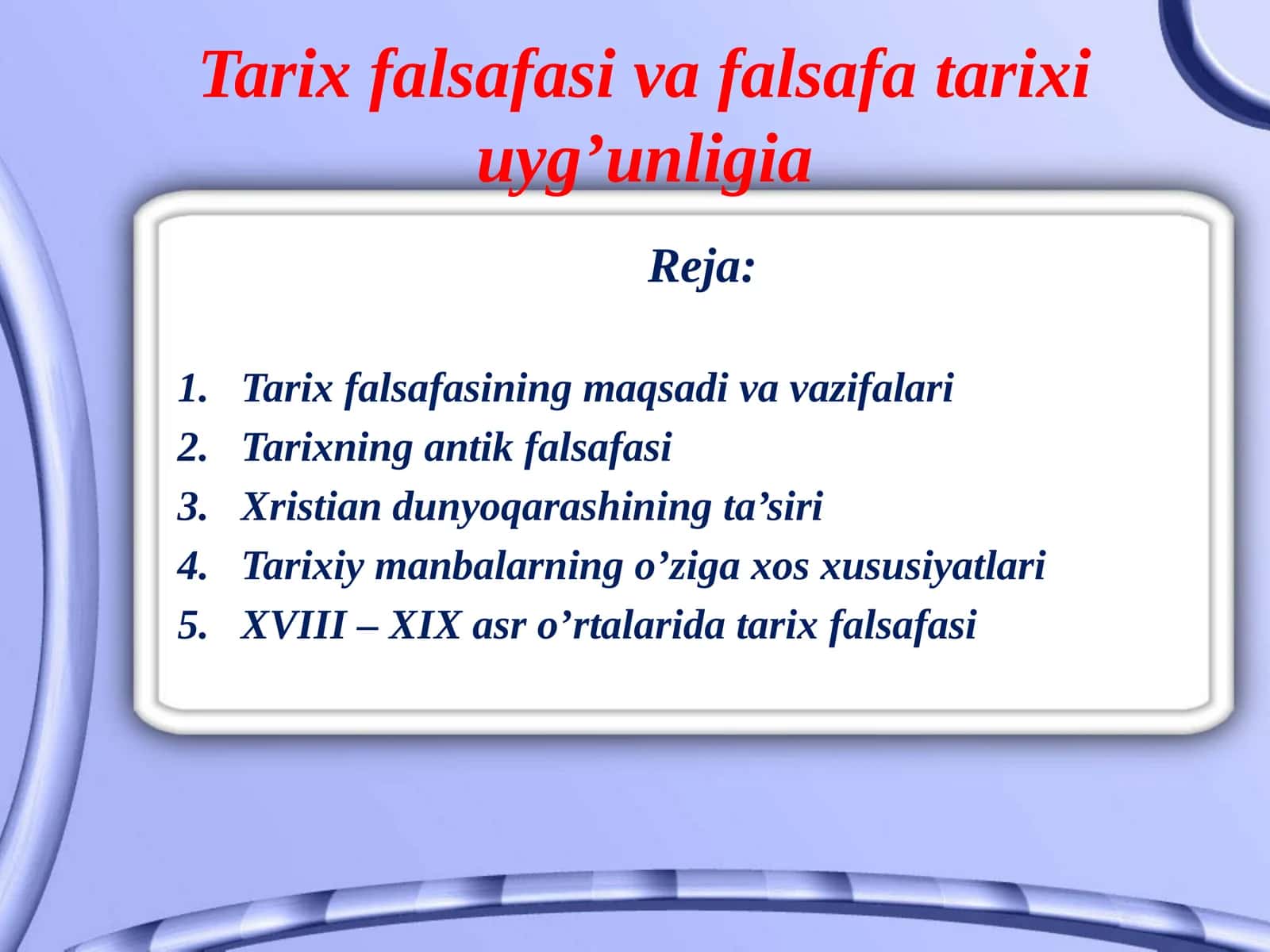 Tarix falsafasi va falsafa tarixi uyg’unligia

Reja:

1. Tarix falsafasining maqsadi va vazifalari
2. Tarixning antik falsafasi
3. Xristian dunyoqarashining ta’siri
4. Tarixiy manbalarning o’ziga xos xususiyatlari
5. XVIII – XIX asr o’rtalarida tarix falsafasi